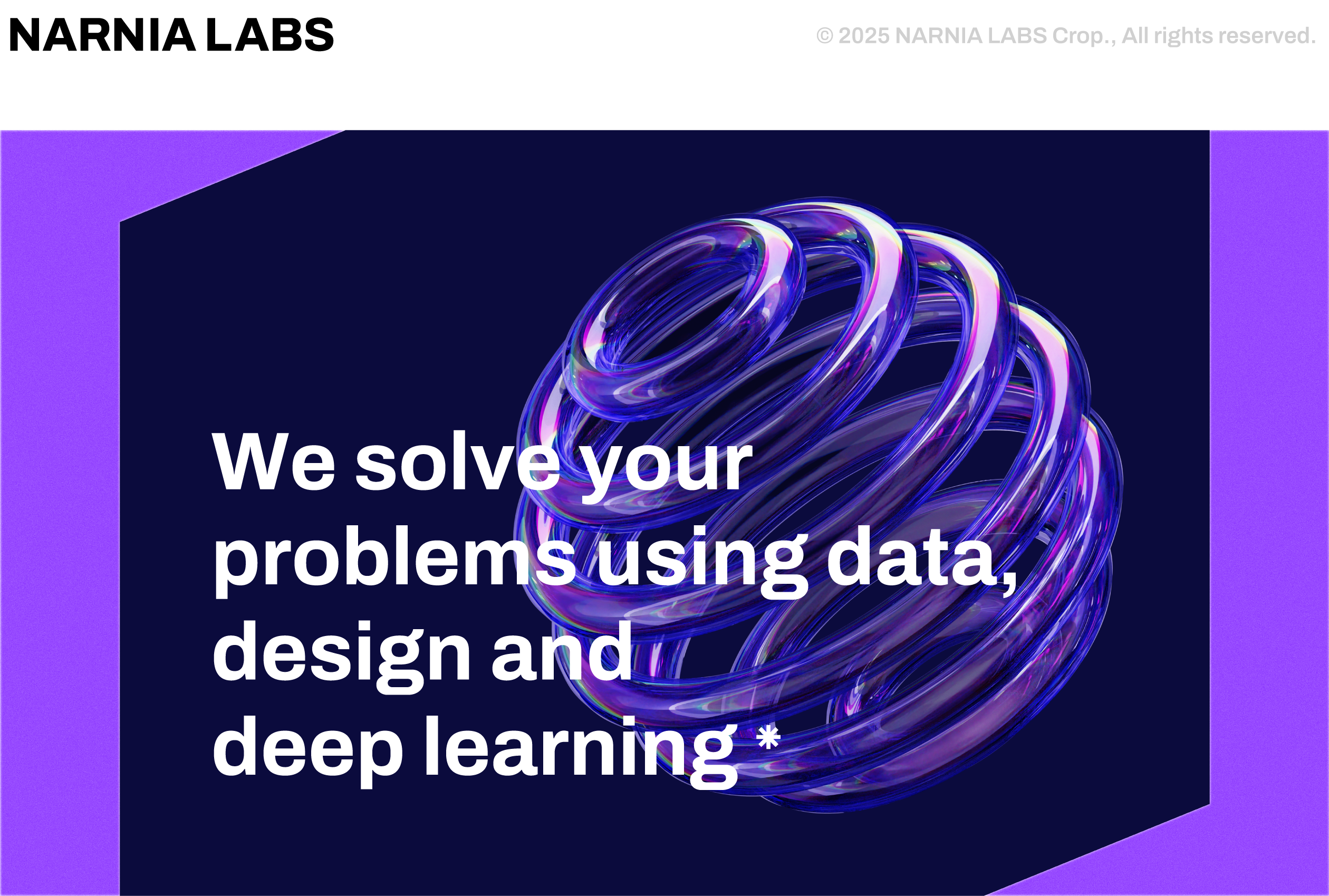 NARNIA LABS

© 2025 NARNIA LABS Crop., All rights reserved.

We solve your problems using data, design and deep learning *